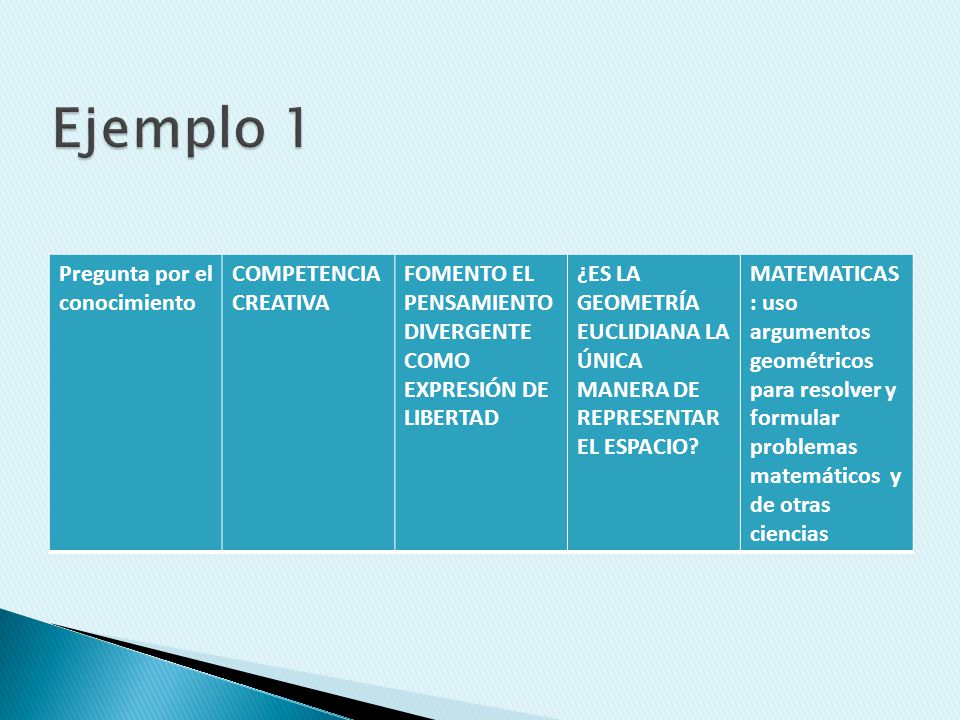 Ejemplo 1

| Pregunta por el conocimiento | COMPETENCIA CREATIVA | FOMENTO EL PENSAMIENTO DIVERGENTE COMO EXPRESIÓN DE LIBERTAD | ¿ES LA GEOMETRÍA EUCLIDIANA LA ÚNICA MANERA DE REPRESENTAR EL ESPACIO? | MATEMATICAS : uso argumentos geométricos para resolver y formular problemas matemáticos y de otras ciencias |
|---|---|---|---|---|